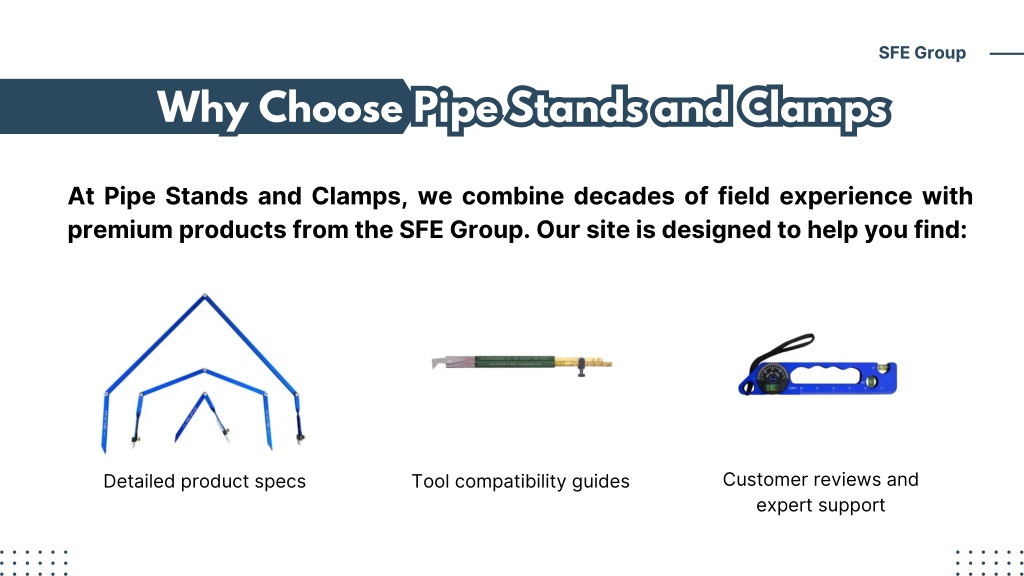 SFE Group

Why Choose Pipe Stands and Clamps

At Pipe Stands and Clamps, we combine decades of field experience with premium products from the SFE Group. Our site is designed to help you find:

Detailed product specs

Tool compatibility guides

Customer reviews and expert support